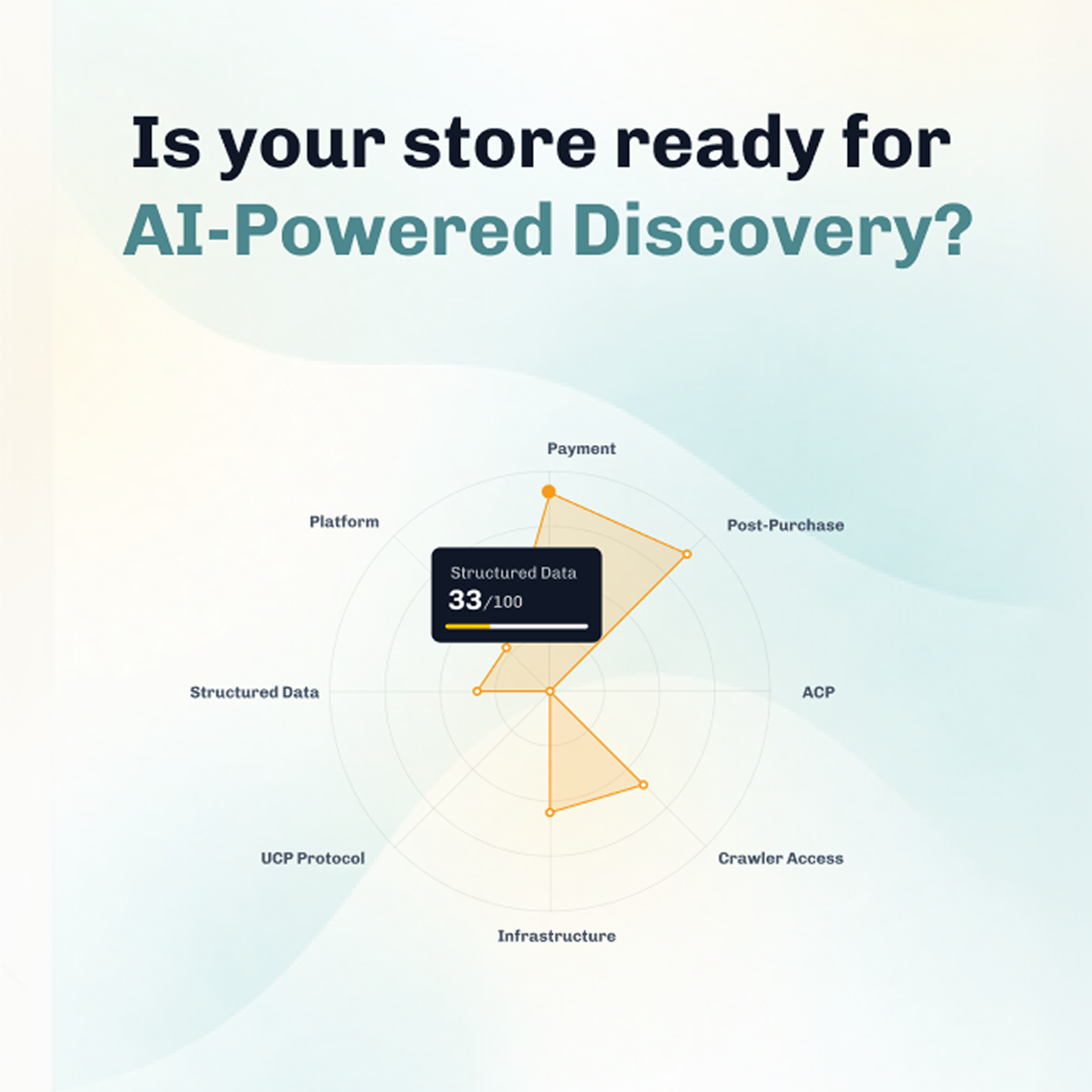 Is your store ready for
AI-Powered Discovery?

Payment
Platform
Post-Purchase
Structured Data
33/100
Structured Data
ACP
UCP Protocol
Crawler Access
Infrastructure